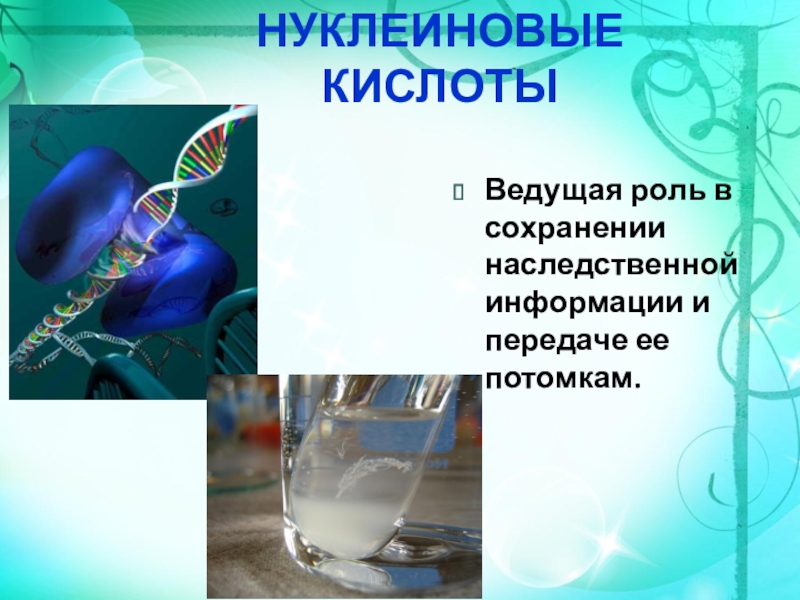 НУКЛЕИНОВЫЕ КИСЛОТЫ

Ведущая роль в сохранении наследственной информации и передаче ее потомкам.